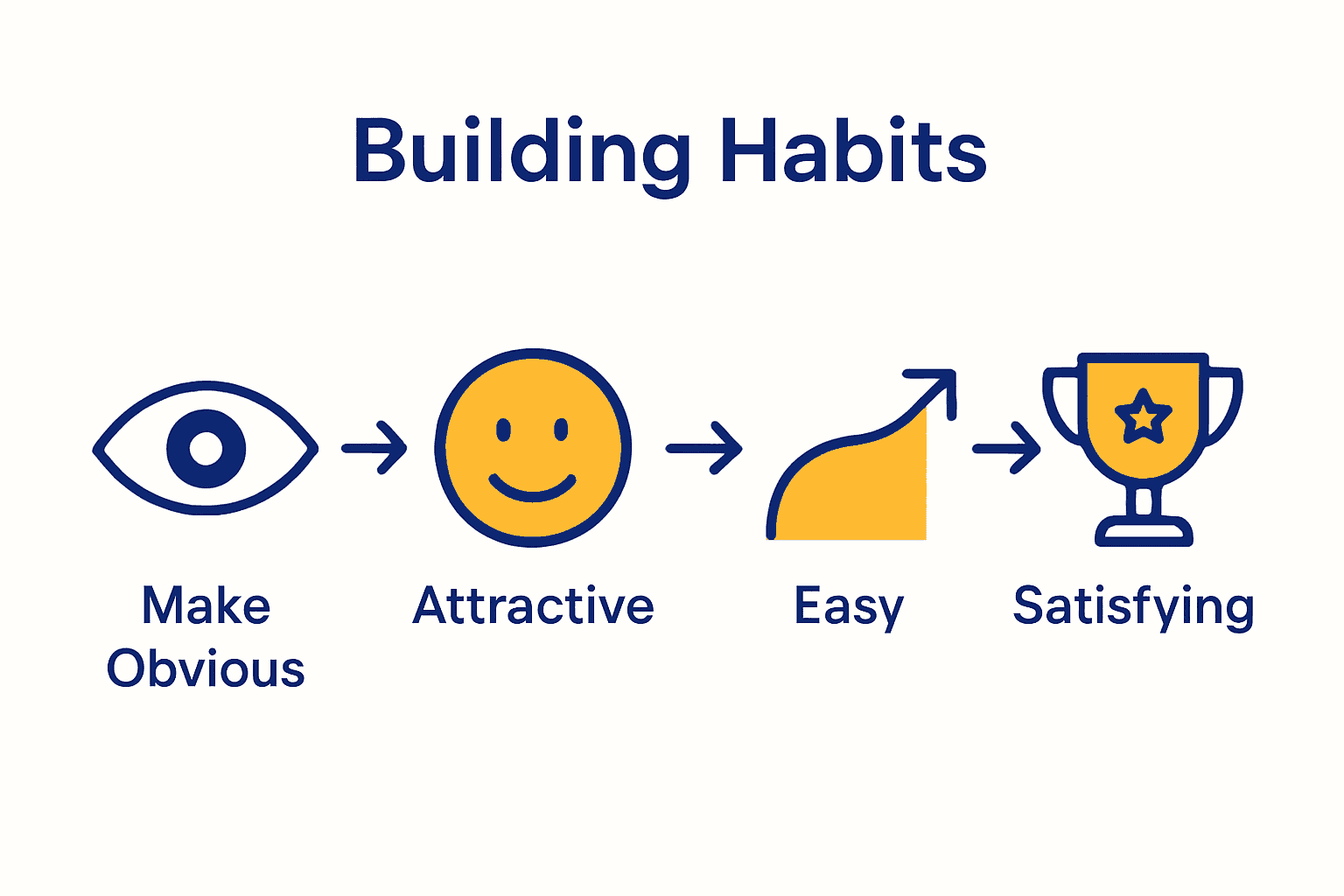 Building Habits

Make Obvious

Attractive

Easy

Satisfying